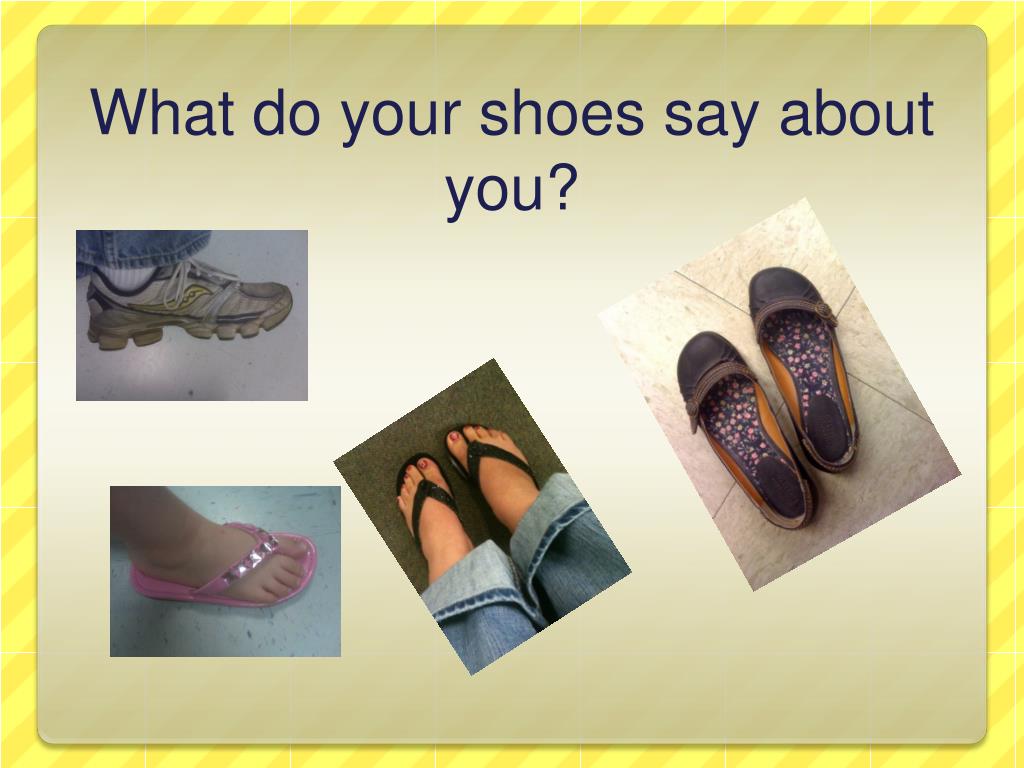 What do your shoes say about you?